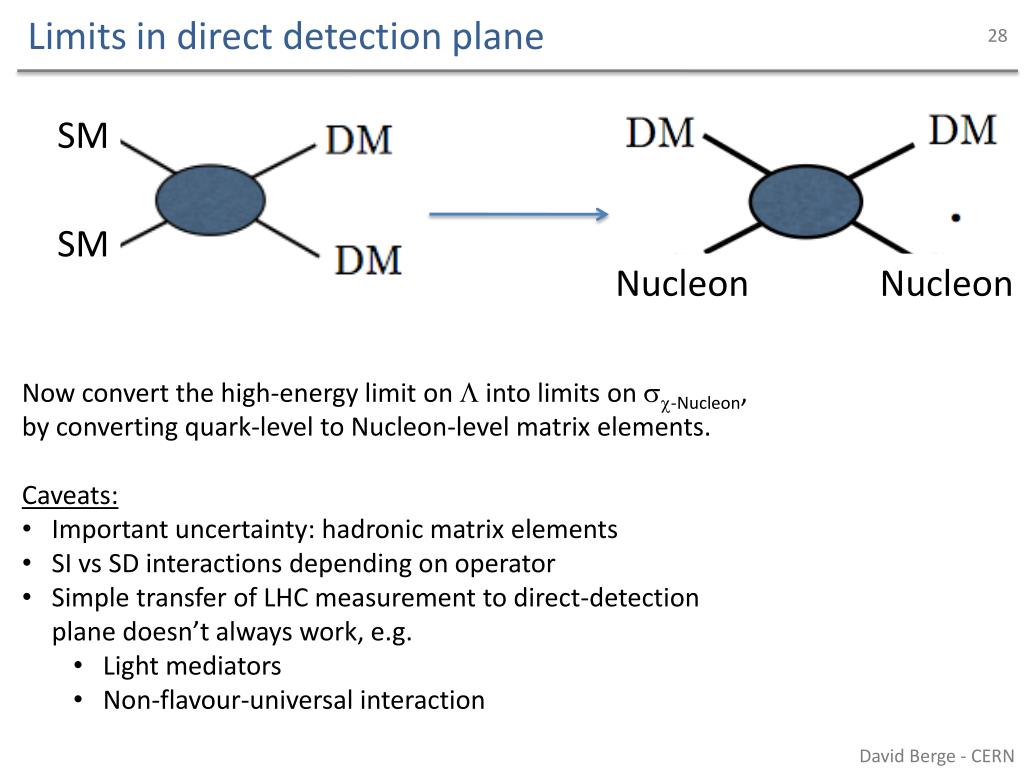 Limits in direct detection plane

28

SM

SM

DM

DM

DM

DM

Nucleon

Nucleon

Now convert the high-energy limit on $\Lambda$ into limits on $\sigma_{\chi\text{-Nucleon}}$, by converting quark-level to Nucleon-level matrix elements.

Caveats:
• Important uncertainty: hadronic matrix elements
• SI vs SD interactions depending on operator
• Simple transfer of LHC measurement to direct-detection plane doesn't always work, e.g.
  • Light mediators
  • Non-flavour-universal interaction

David Berge - CERN